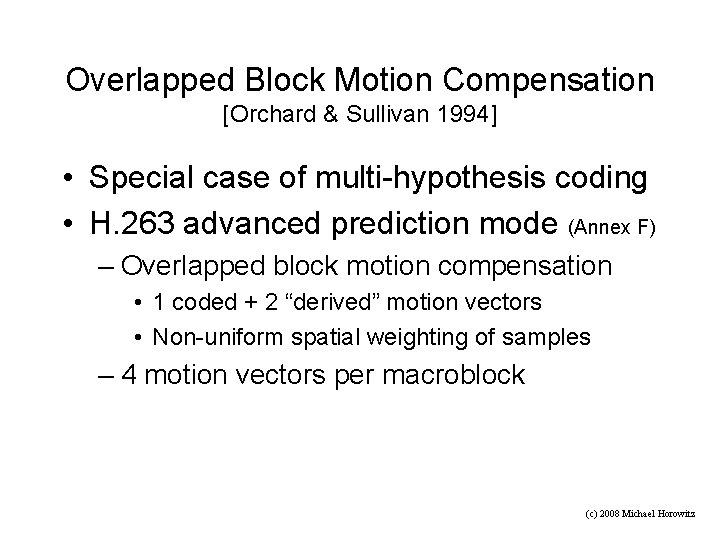 Overlapped Block Motion Compensation
[Orchard & Sullivan 1994]

• Special case of multi-hypothesis coding
• H.263 advanced prediction mode (Annex F)
– Overlapped block motion compensation
• 1 coded + 2 “derived” motion vectors
• Non-uniform spatial weighting of samples
– 4 motion vectors per macroblock

(c) 2008 Michael Horowitz